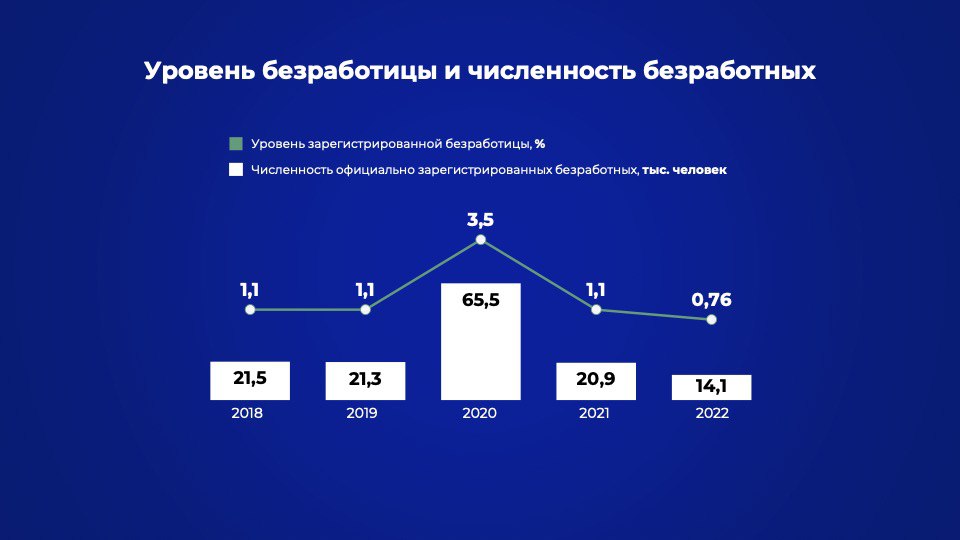 Уровень безработицы и численность безработных

Уровень зарегистрированной безработицы, %

Численность официально зарегистрированных безработных, тыс. человек

1,1
1,1
3,5
1,1
0,76

21,5
21,3
65,5
20,9
14,1

2018
2019
2020
2021
2022